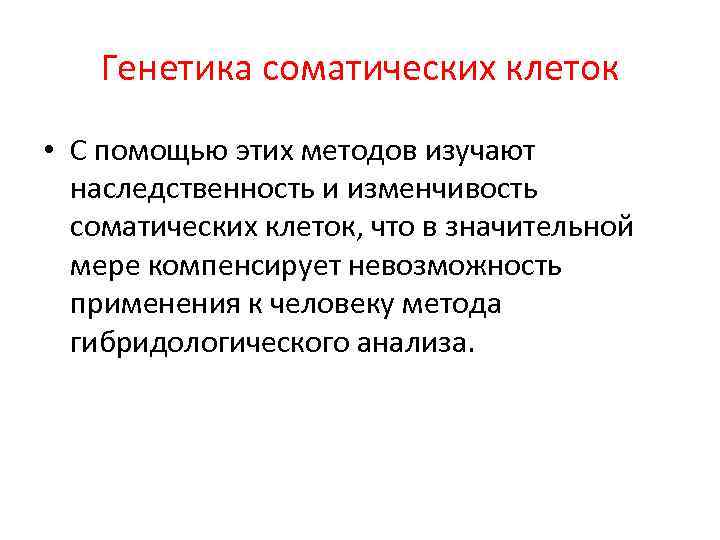 Генетика соматических клеток

• С помощью этих методов изучают наследственность и изменчивость соматических клеток, что в значительной мере компенсирует невозможность применения к человеку метода гибридологического анализа.